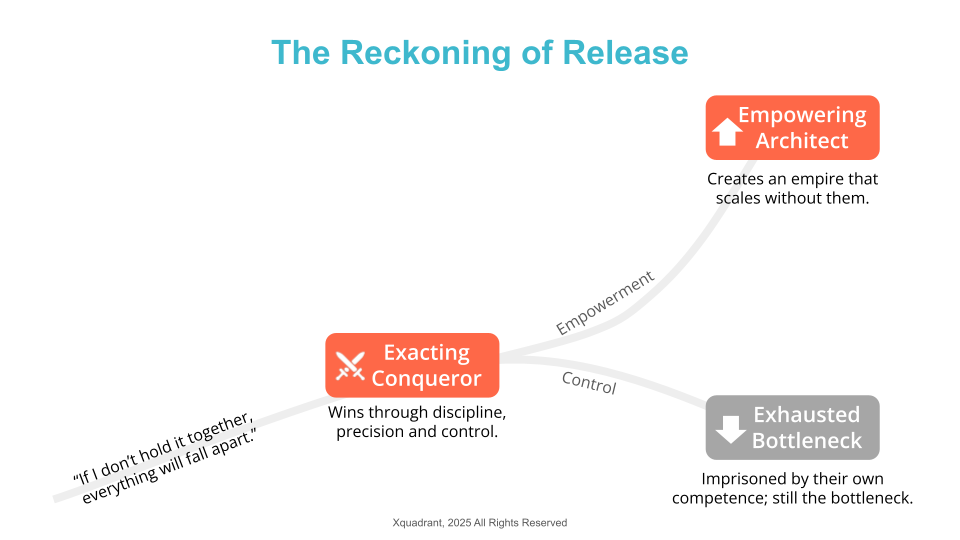 The Reckoning of Release

Empowering Architect

Creates an empire that scales without them.

Empowerment

Exacting Conqueror

Wins through discipline, precision and control.

Control

Exhausted Bottleneck

Imprisoned by their own competence; still the bottleneck.

"If I don't hold it together, everything will fall apart."

Xquadrant, 2025 All Rights Reserved